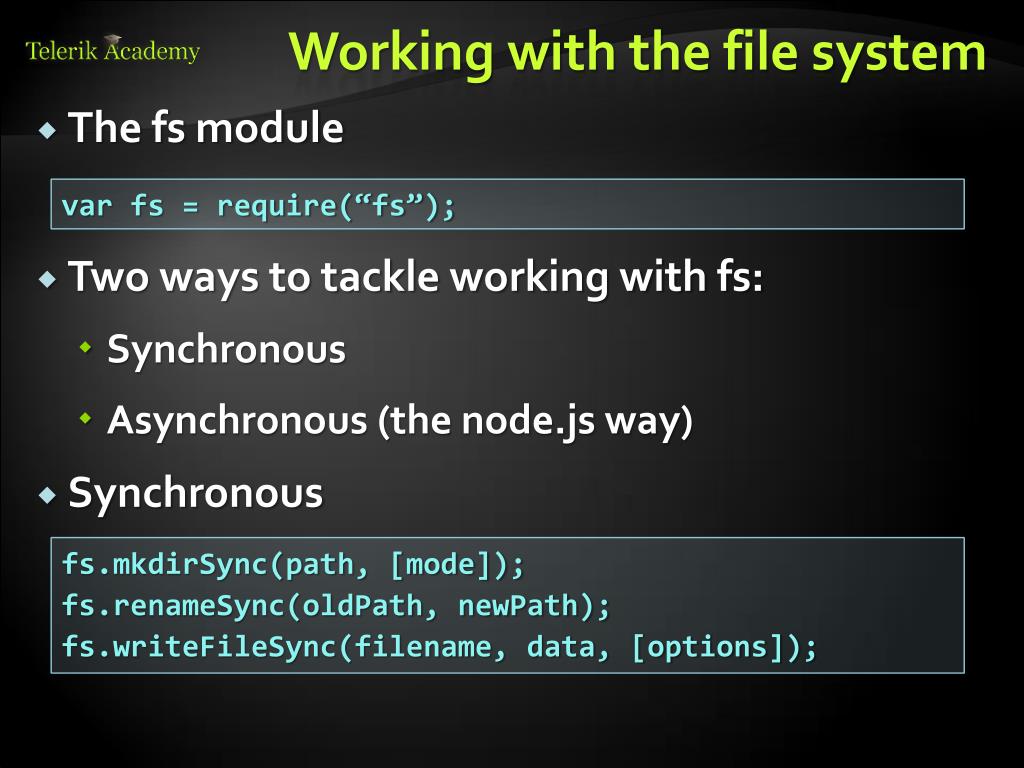 Telerik Academy

Working with the file system

The fs module

var fs = require(“fs”);

Two ways to tackle working with fs:

Synchronous

Asynchronous (the node.js way)

Synchronous

fs.mkdirSync(path, [mode]);
fs.renameSync(oldPath, newPath);
fs.writeFileSync(filename, data, [options]);